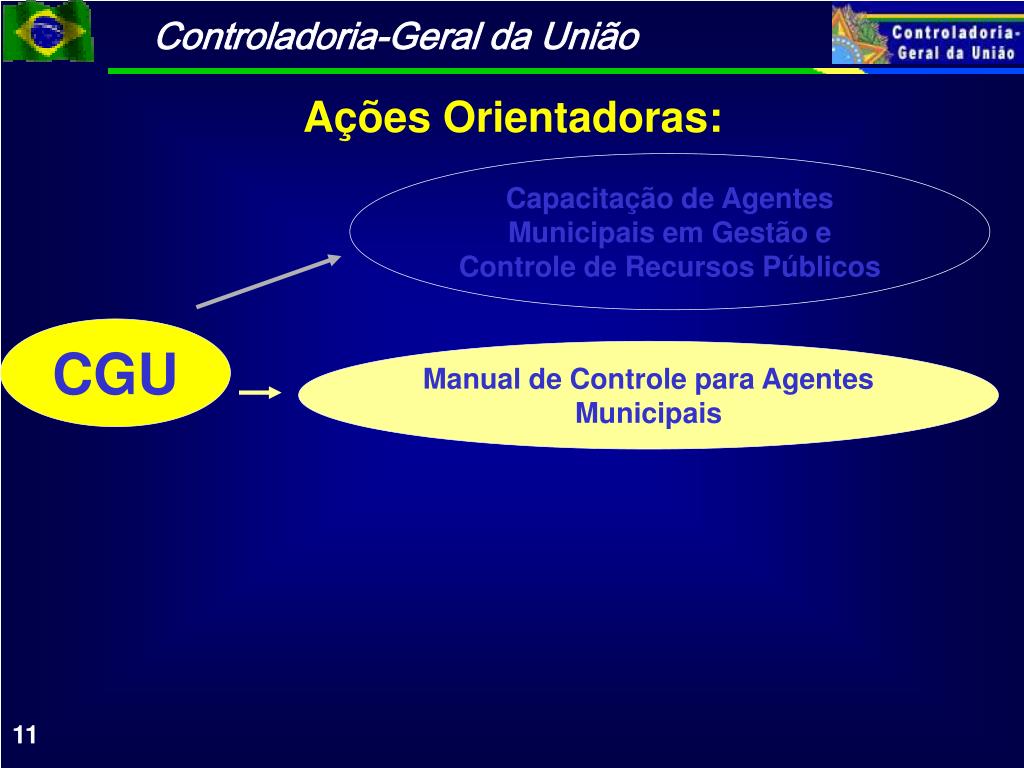 Controladoria-Geral da União

Controladoria-Geral da União

Ações Orientadoras:

Capacitação de Agentes Municipais em Gestão e Controle de Recursos Públicos

CGU

Manual de Controle para Agentes Municipais

11